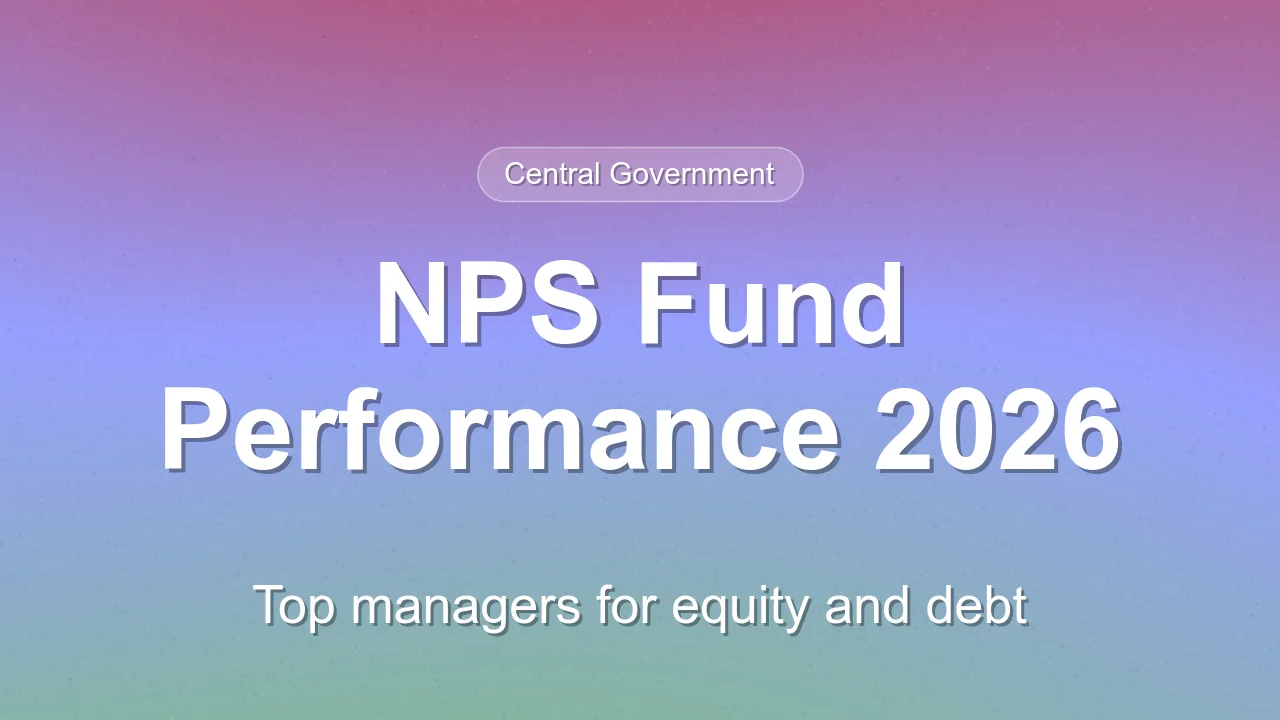 Central Government

NPS Fund Performance 2026

Top managers for equity and debt